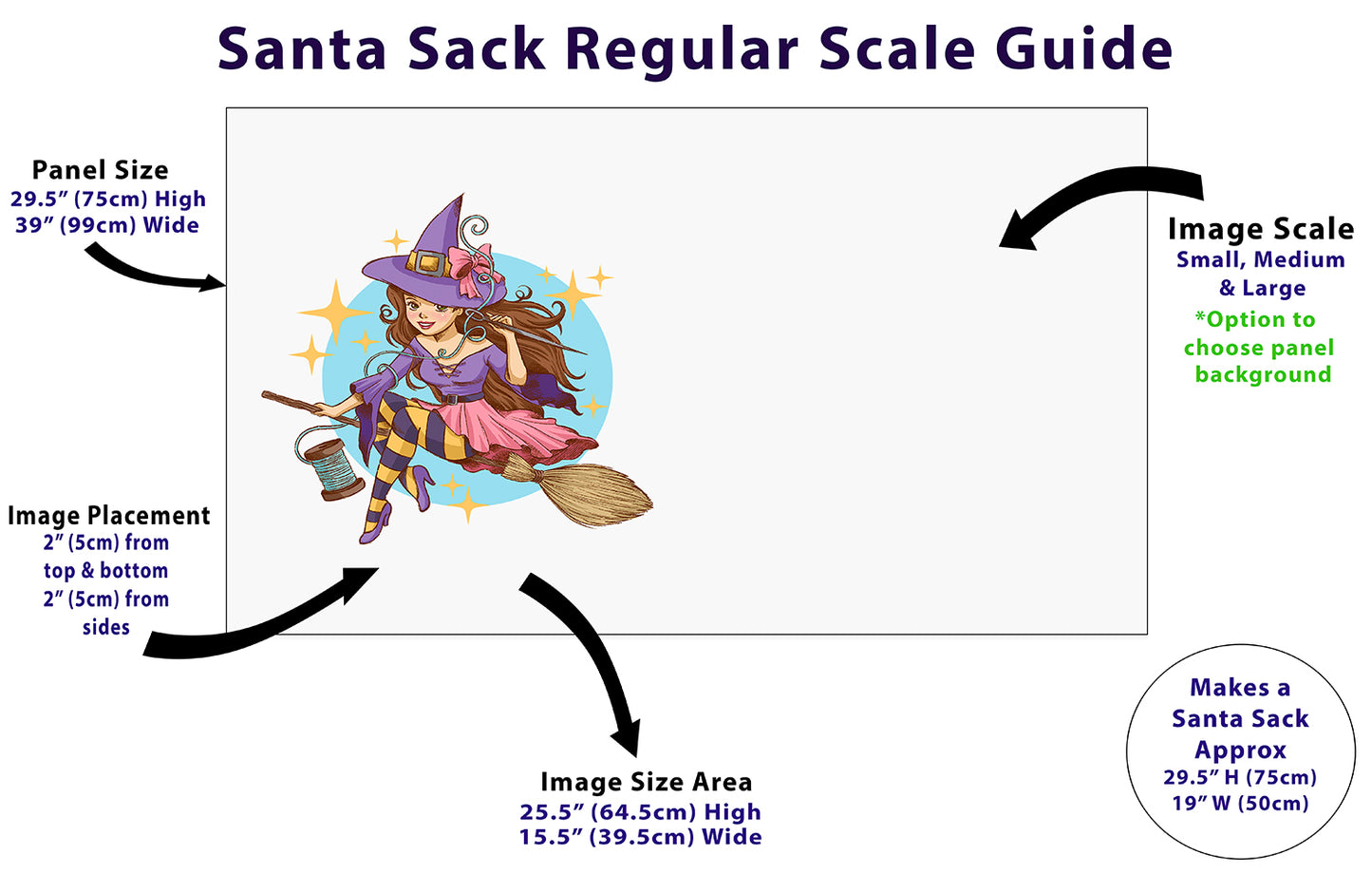 Santa Sack Regular Scale Guide

Panel Size
29.5” (75cm) High
39” (99cm) Wide

Image Scale
Small, Medium
& Large
*Option to
choose panel
background

Image Placement
2” (5cm) from
top & bottom
2” (5cm) from
sides

Image Size Area
25.5” (64.5cm) High
15.5” (39.5cm) Wide

Makes a
Santa Sack
Approx
29.5” H (75cm)
19” W (50cm)